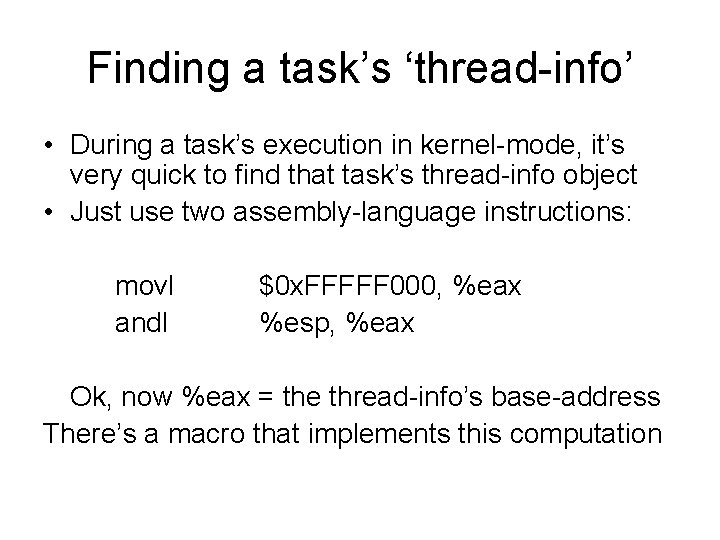 Finding a task's 'thread-info'

• During a task's execution in kernel-mode, it's very quick to find that task's thread-info object
• Just use two assembly-language instructions:

movl $0xFFFFF000, %eax
andl %esp, %eax

Ok, now %eax = the thread-info's base-address
There's a macro that implements this computation